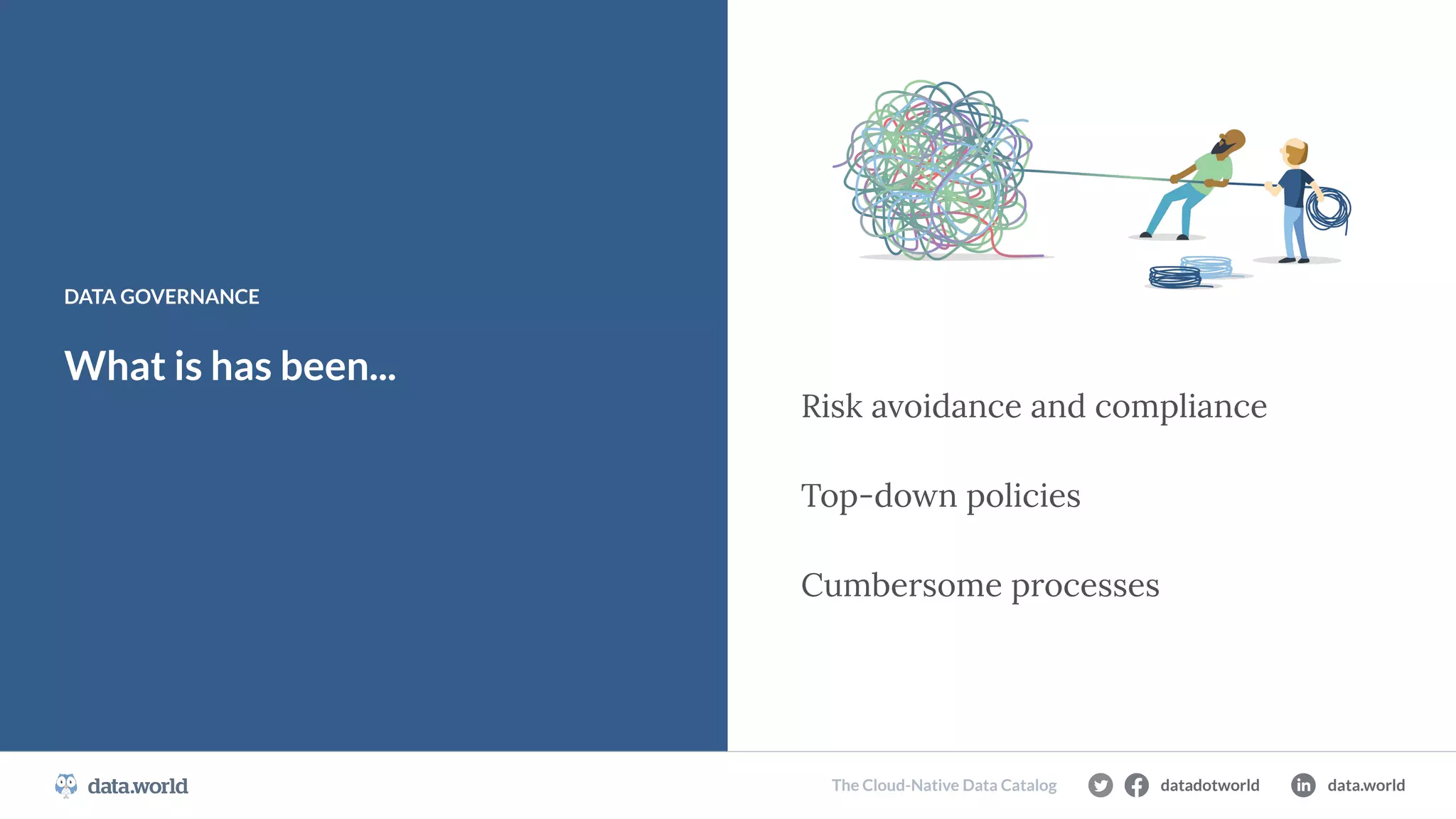 DATA GOVERNANCE

What is has been...

Risk avoidance and compliance

Top-down policies

Cumbersome processes

data.world

The Cloud-Native Data Catalog

datadotworld

data.world